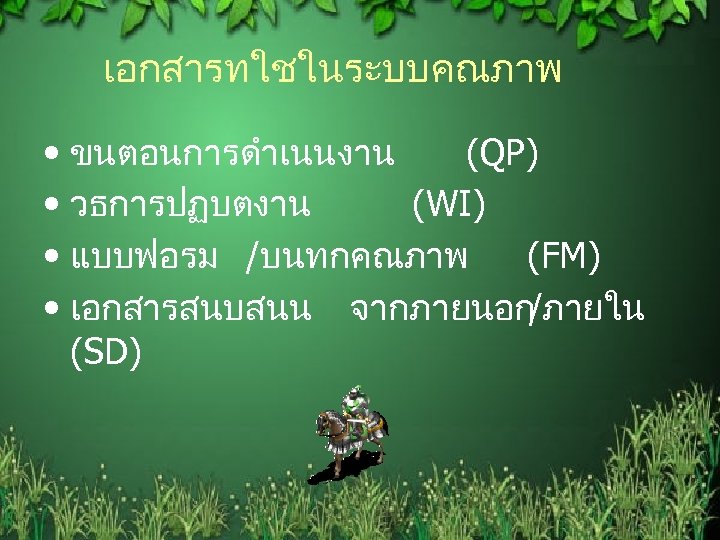 เอกสารทใชในระบบคณภาพ

• ขนตอนการดำเนนงาน (QP)
• วธการปฏบตงาน (WI)
• แบบฟอรม /บนทกคณภาพ (FM)
• เอกสารสนบสนน จากภายนอก/ภายใน (SD)